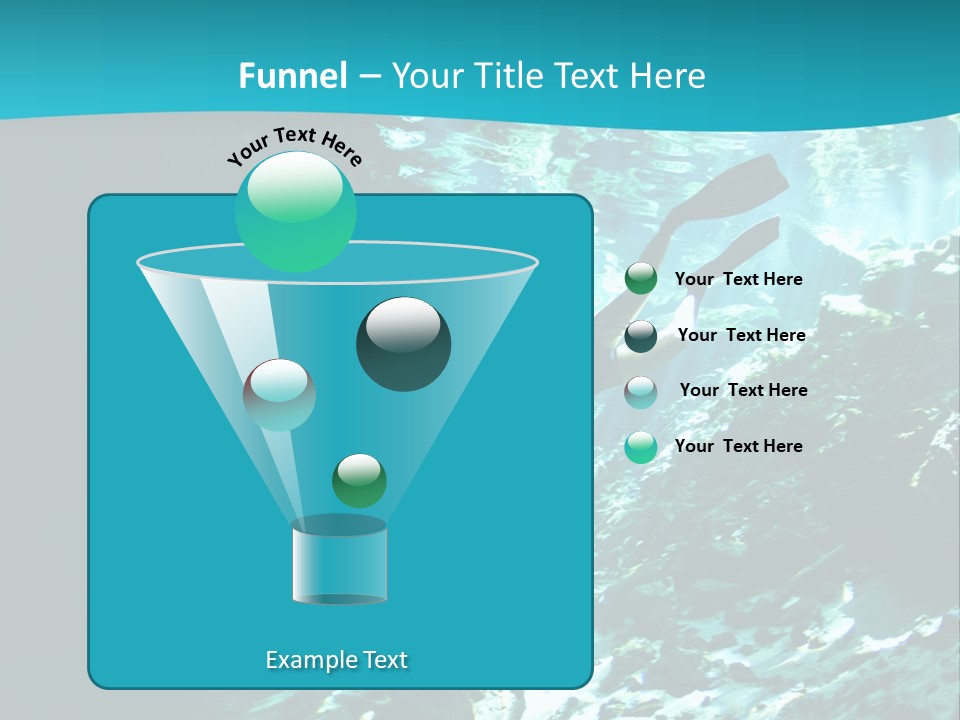 Funnel – Your Title Text Here

Your Text Here

Your Text Here

Your Text Here

Your Text Here

Your Text Here

Example Text